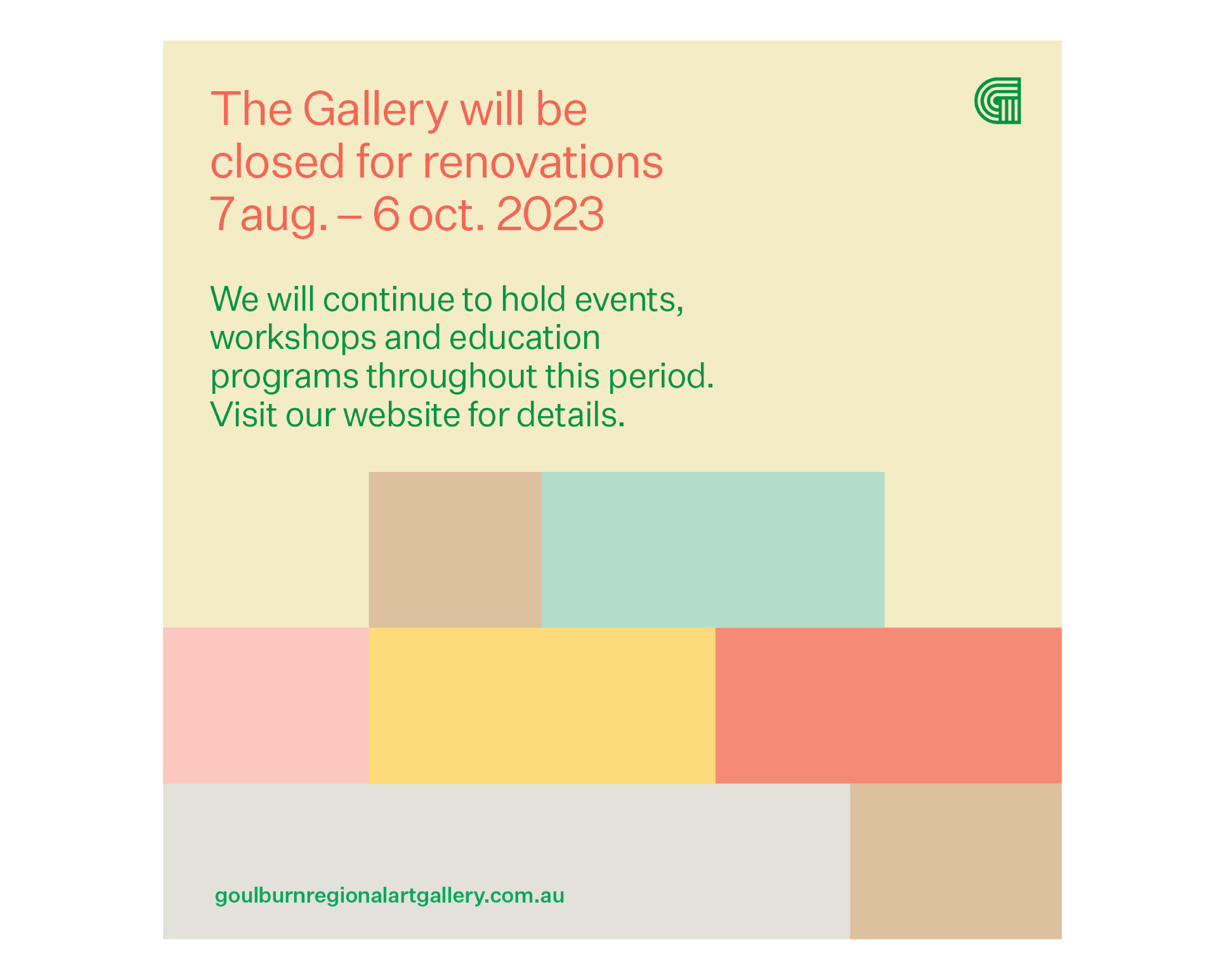 The Gallery will be closed for renovations 7 aug. – 6 oct. 2023

We will continue to hold events, workshops and education programs throughout this period. Visit our website for details.

goulburnregionalartgallery.com.au